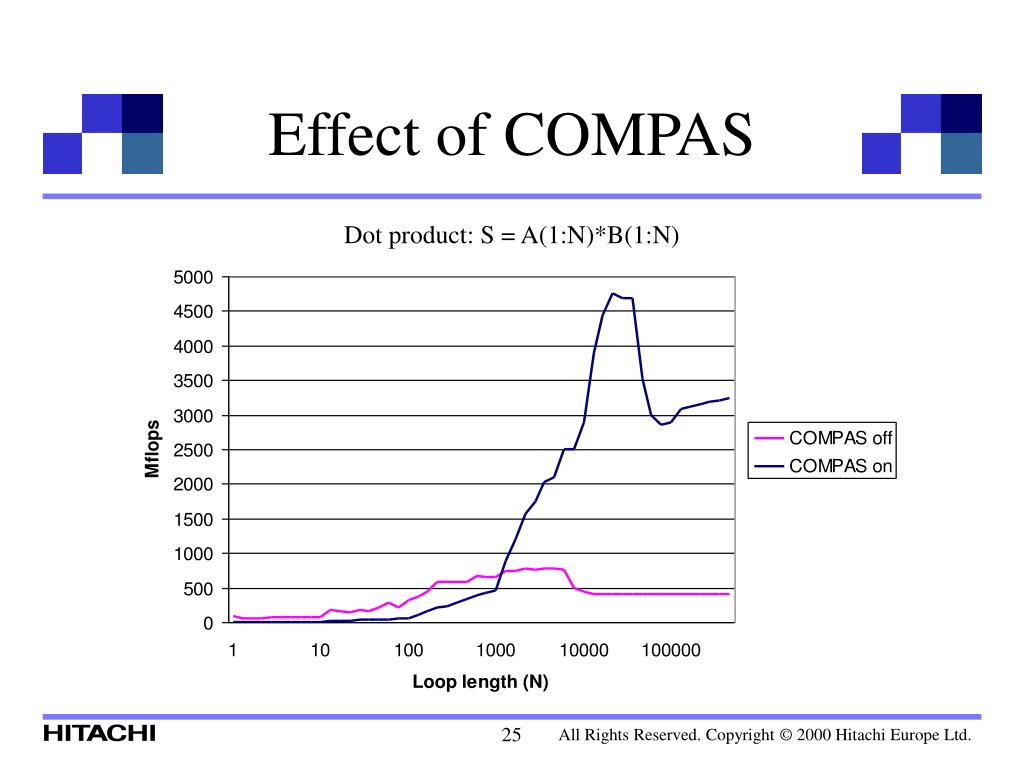 Effect of COMPAS

Dot product: S = A(1:N)*B(1:N)

5000
4500
4000
3500
3000
2500
2000
1500
1000
500
0

Mflops

1
10
100
1000
10000
100000

Loop length (N)

COMPAS off
COMPAS on

HITACHI

25

All Rights Reserved. Copyright © 2000 Hitachi Europe Ltd.